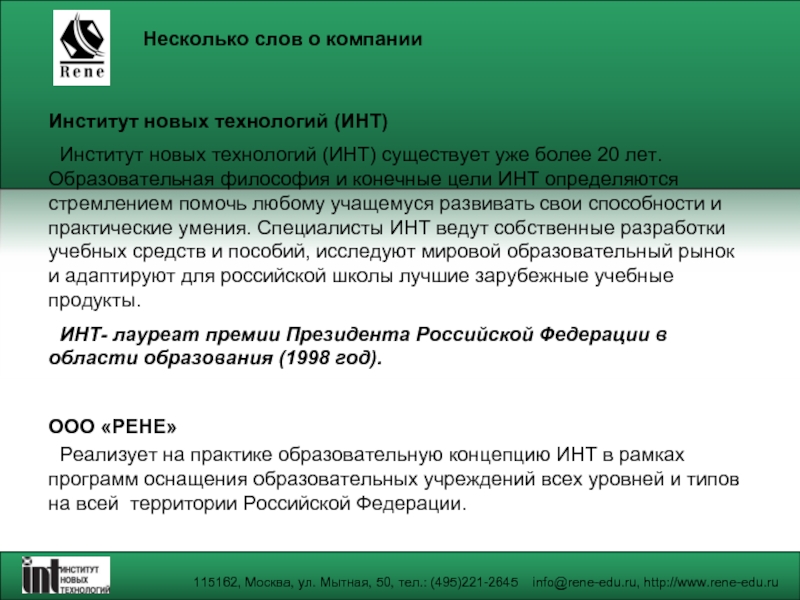 Rene

Несколько слов о компании

Институт новых технологий (ИНТ)

Институт новых технологий (ИНТ) существует уже более 20 лет. Образовательная философия и конечные цели ИНТ определяются стремлением помочь любому учащемуся развивать свои способности и практические умения. Специалисты ИНТ ведут собственные разработки учебных средств и пособий, исследуют мировой образовательный рынок и адаптируют для российской школы лучшие зарубежные учебные продукты.

ИНТ- лауреат премии Президента Российской Федерации в области образования (1998 год).

ООО «РЕНЕ»

Реализует на практике образовательную концепцию ИНТ в рамках программ оснащения образовательных учреждений всех уровней и типов на всей территории Российской Федерации.

int ИНСТИТУТ НОВЫХ ТЕХНОЛОГИЙ

115162, Москва, ул. Мытная, 50, тел.: (495)221-2645 info@rene-edu.ru, http://www.rene-edu.ru